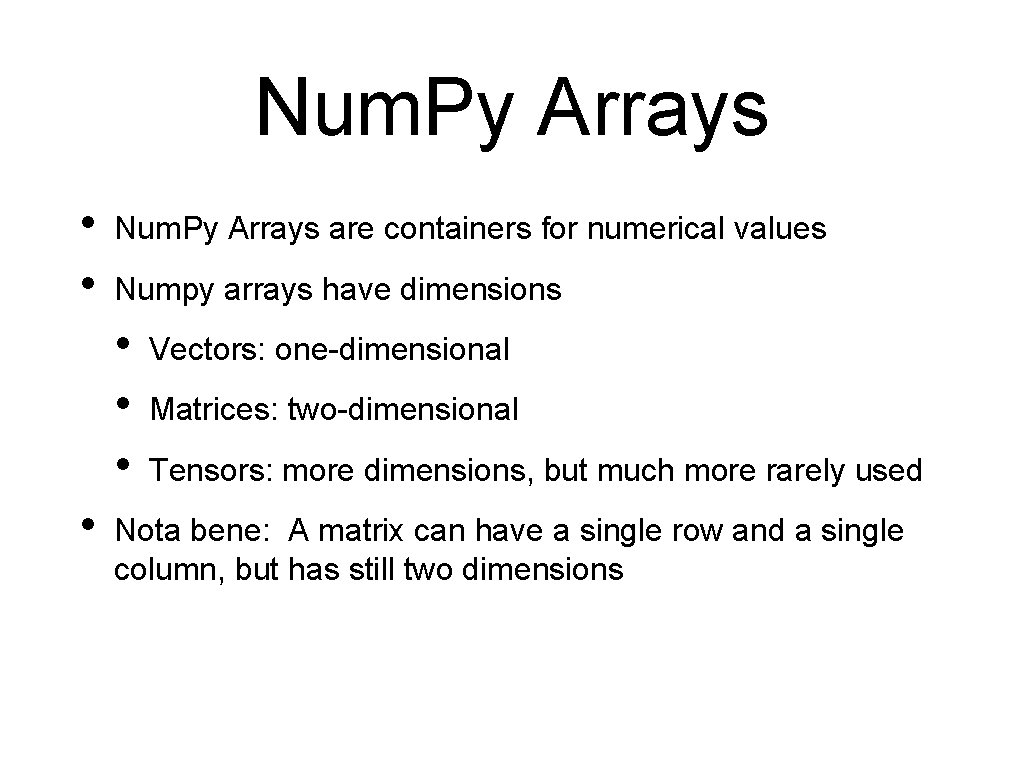 Num.Py Arrays

• Num.Py Arrays are containers for numerical values
• Numpy arrays have dimensions
  • Vectors: one-dimensional
  • Matrices: two-dimensional
  • Tensors: more dimensions, but much more rarely used
• Nota bene: A matrix can have a single row and a single column, but has still two dimensions